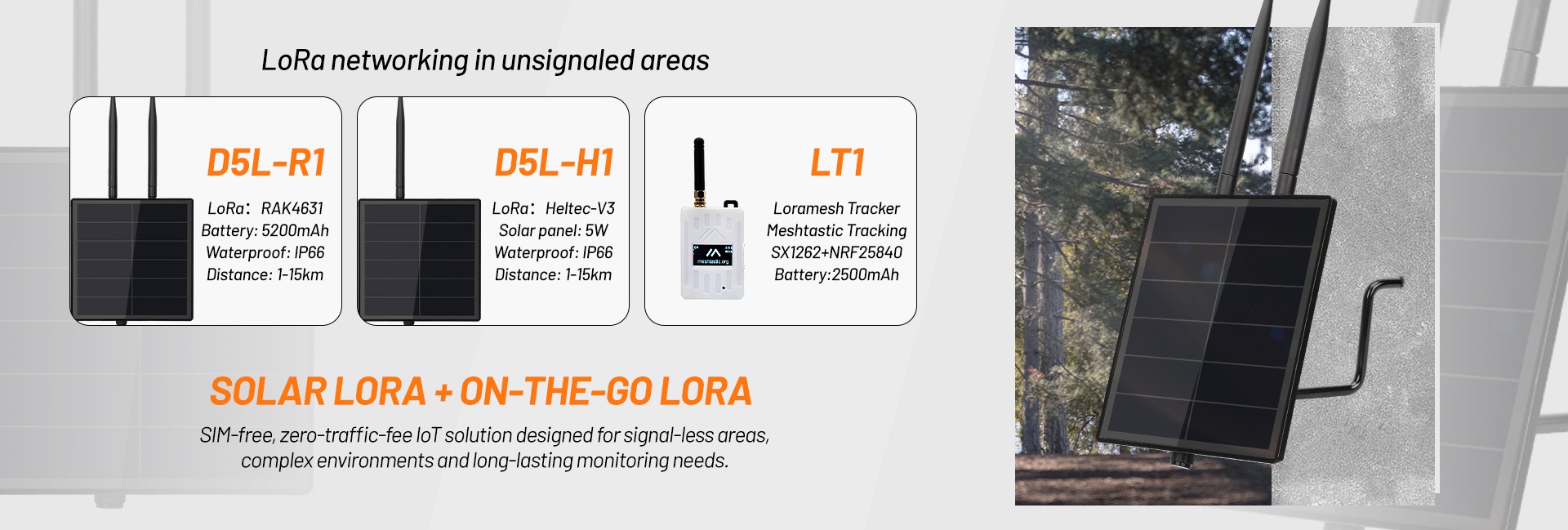 LoRa networking in unsignaled areas

D5L-R1
LoRa: RAK4631
Battery: 5200mAh
Waterproof: IP66
Distance: 1-15km

D5L-H1
LoRa: Heltec-V3
Solar panel: 5W
Waterproof: IP66
Distance: 1-15km

meshtastic.org

LT1
Loramesh Tracker
Meshtastic Tracking
SX1262+NRF25840
Battery:2500mAh

SOLAR LORA + ON-THE-GO LORA

SIM-free, zero-traffic-fee IoT solution designed for signal-less areas, complex environments and long-lasting monitoring needs.